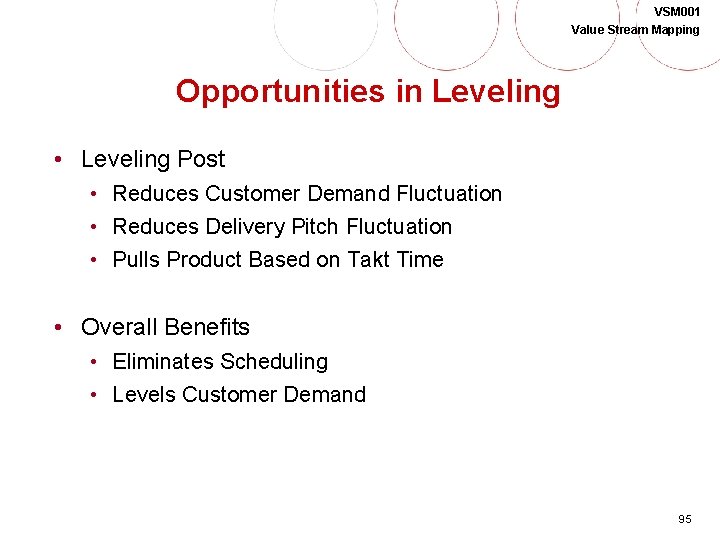 VSM001
Value Stream Mapping

Opportunities in Leveling

• Leveling Post
  • Reduces Customer Demand Fluctuation
  • Reduces Delivery Pitch Fluctuation
  • Pulls Product Based on Takt Time

• Overall Benefits
  • Eliminates Scheduling
  • Levels Customer Demand

95